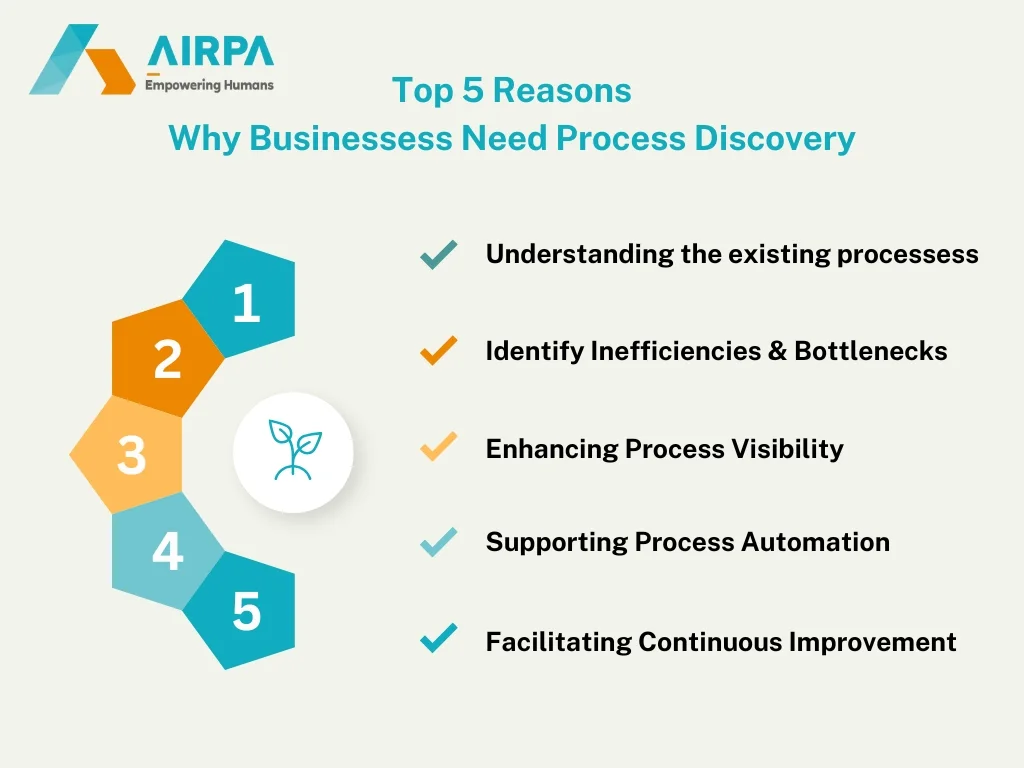 AIRPA
Empowering Humans

Top 5 Reasons
Why Businessess Need Process Discovery

1
2
3
4
5

Understanding the existing processess

Identify Inefficiencies & Bottlenecks

Enhancing Process Visibility

Supporting Process Automation

Facilitating Continuous Improvement